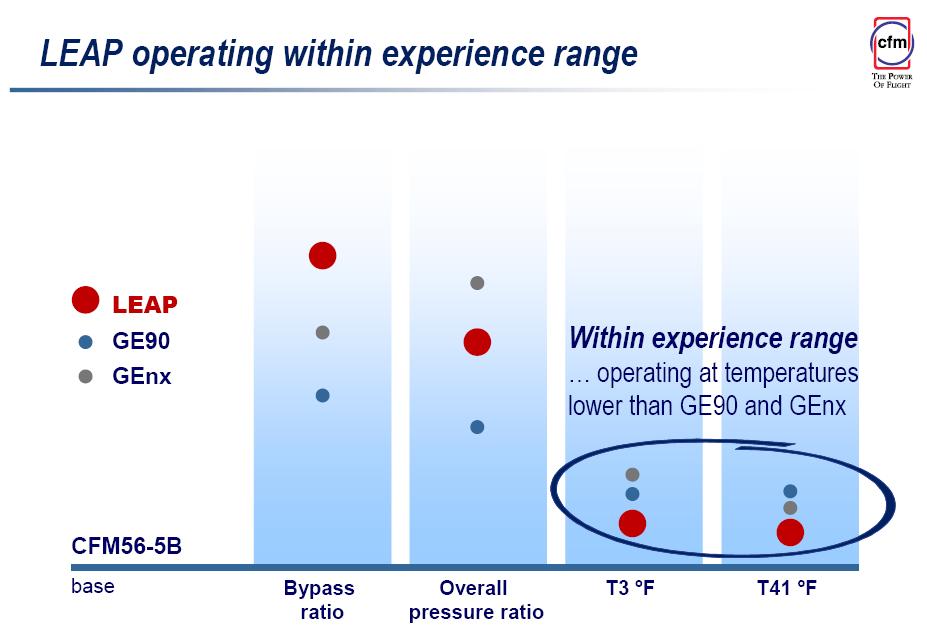 LEAP operating within experience range

cfm
THE POWER OF FLIGHT

LEAP
GE90
GEnx

Within experience range
… operating at temperatures lower than GE90 and GEnx

CFM56-5B
base

Bypass ratio

Overall pressure ratio

T3 °F

T41 °F